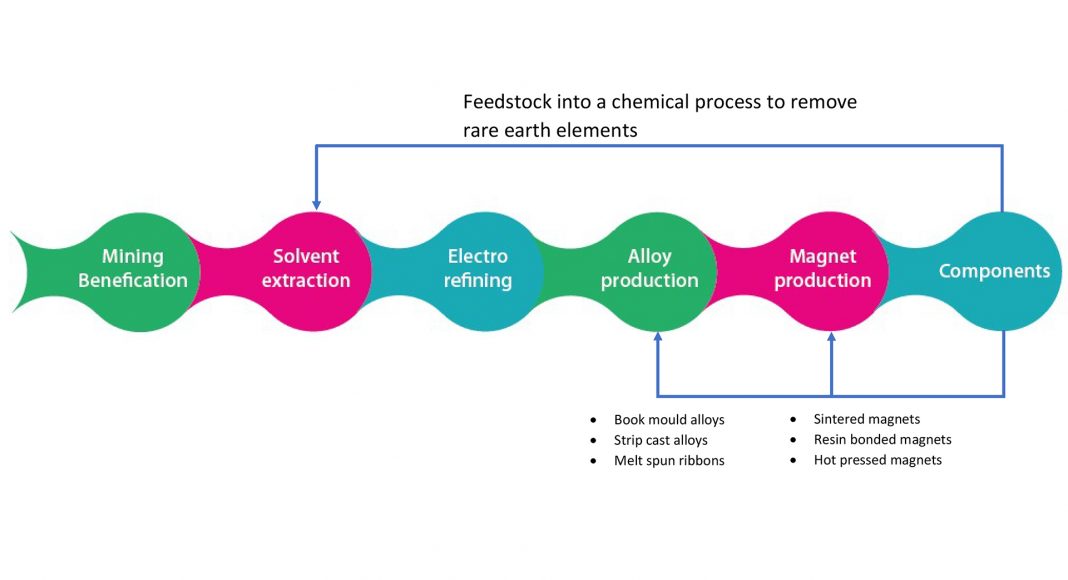 Feedstock into a chemical process to remove rare earth elements

Mining Benefication

Solvent extraction

Electro refining

Alloy production

Magnet production

Components

- Book mould alloys
- Strip cast alloys
- Melt spun ribbons

- Sintered magnets
- Resin bonded magnets
- Hot pressed magnets